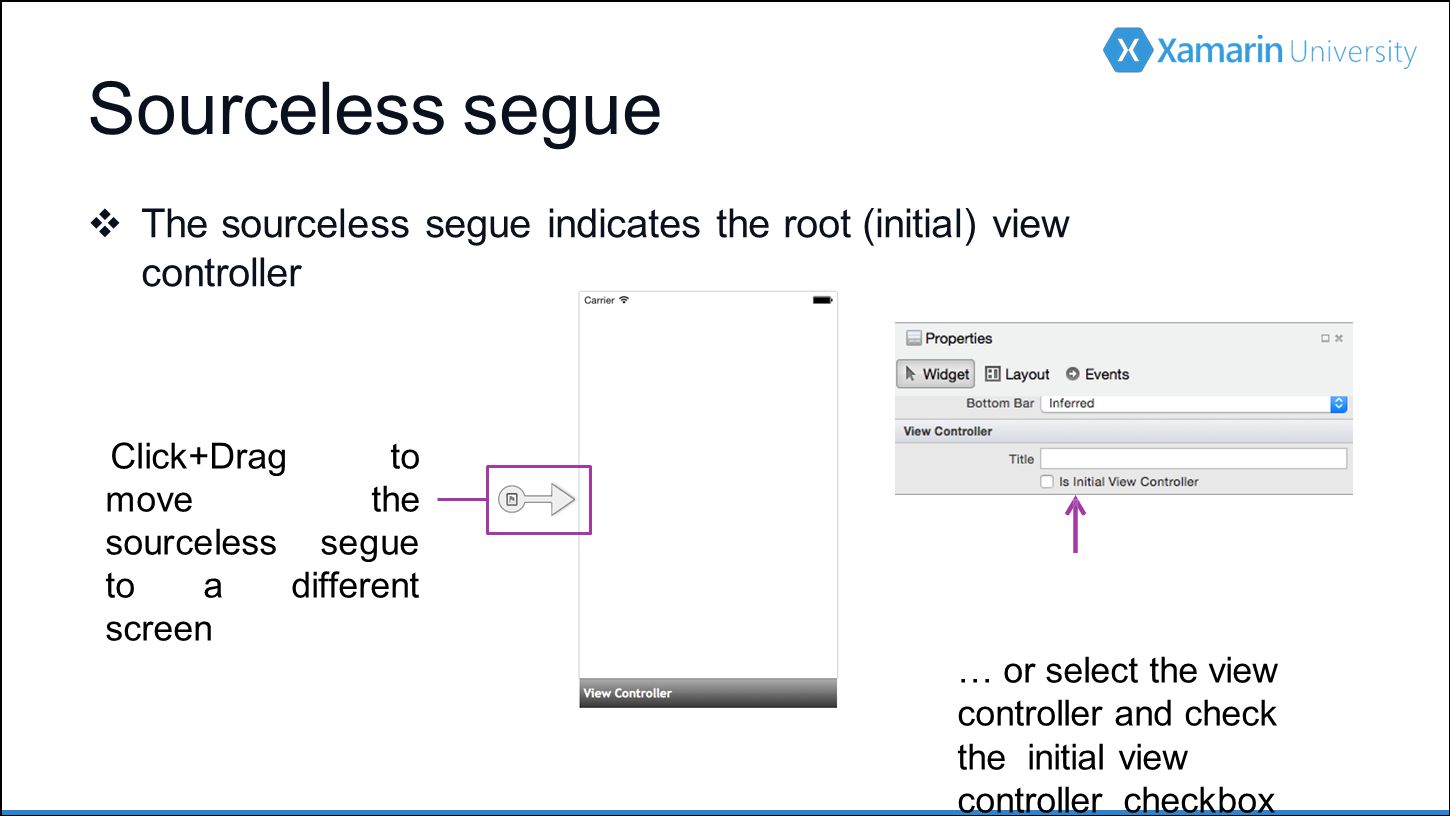 Xamarin University

Sourceless segue

❖ The sourceless segue indicates the root (initial) view controller

Click+Drag to move the sourceless segue to a different screen

Carrier

View Controller

Properties

Widget Layout Events

Bottom Bar Inferred

View Controller

Title

Is Initial View Controller

… or select the view controller and check the initial view controller checkbox